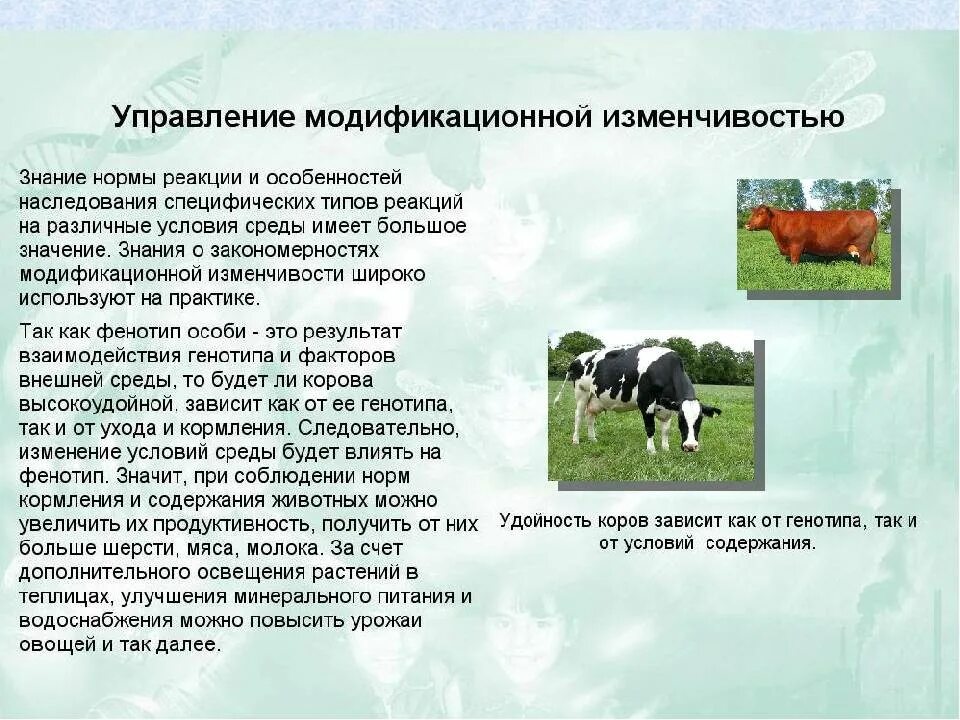 Управление модификационной изменчивостью

Знание нормы реакции и особенностей наследования специфических типов реакций на различные условия среды имеет большое значение. Знания о закономерностях модификационной изменчивости широко используют на практике.

Так как фенотип особи - это результат взаимодействия генотипа и факторов внешней среды, то будет ли корова высокоудойной. зависит как от ее генотипа, так и от ухода и кормления. Следовательно, изменение условий среды будет влиять на фенотип. Значит, при соблюдении норм кормления и содержания животных можно увеличить их продуктивность, получить от них больше шерсти, мяса, молока. За счет дополнительного освещения растений в теплицах, улучшения минерального питания и водоснабжения можно повысить урожаи овощей и так далее.

Удойность коров зависит как от генотипа, так и от условий содержания.